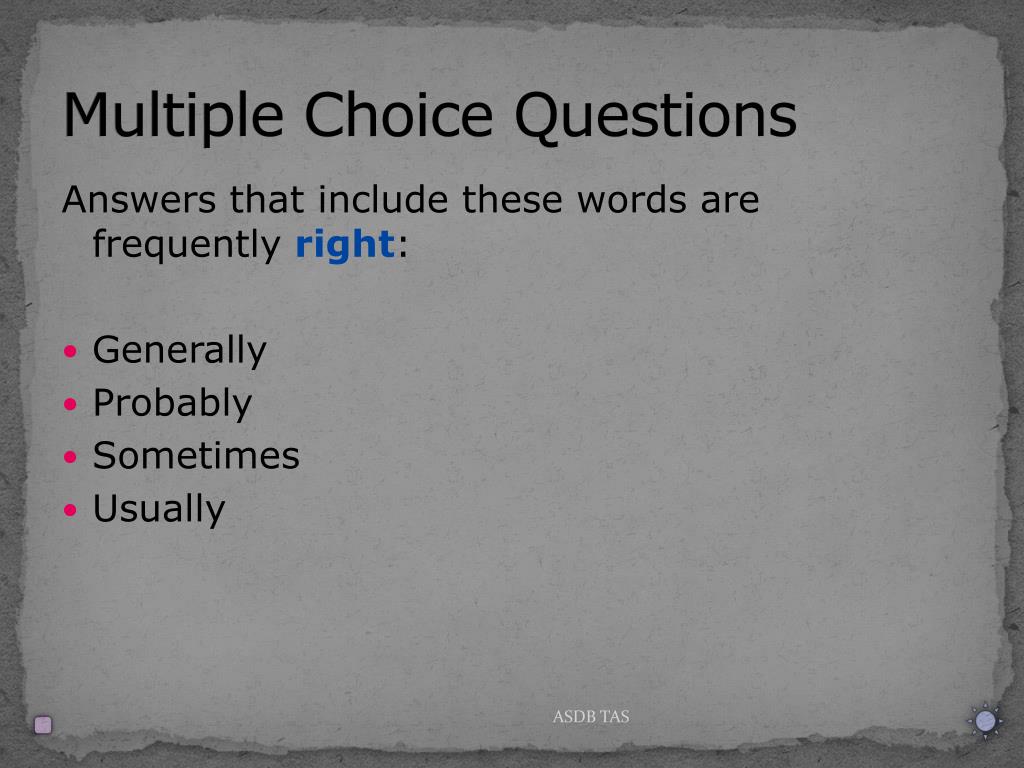 Multiple Choice Questions

Answers that include these words are frequently right:

• Generally
• Probably
• Sometimes
• Usually

ASDB TAS